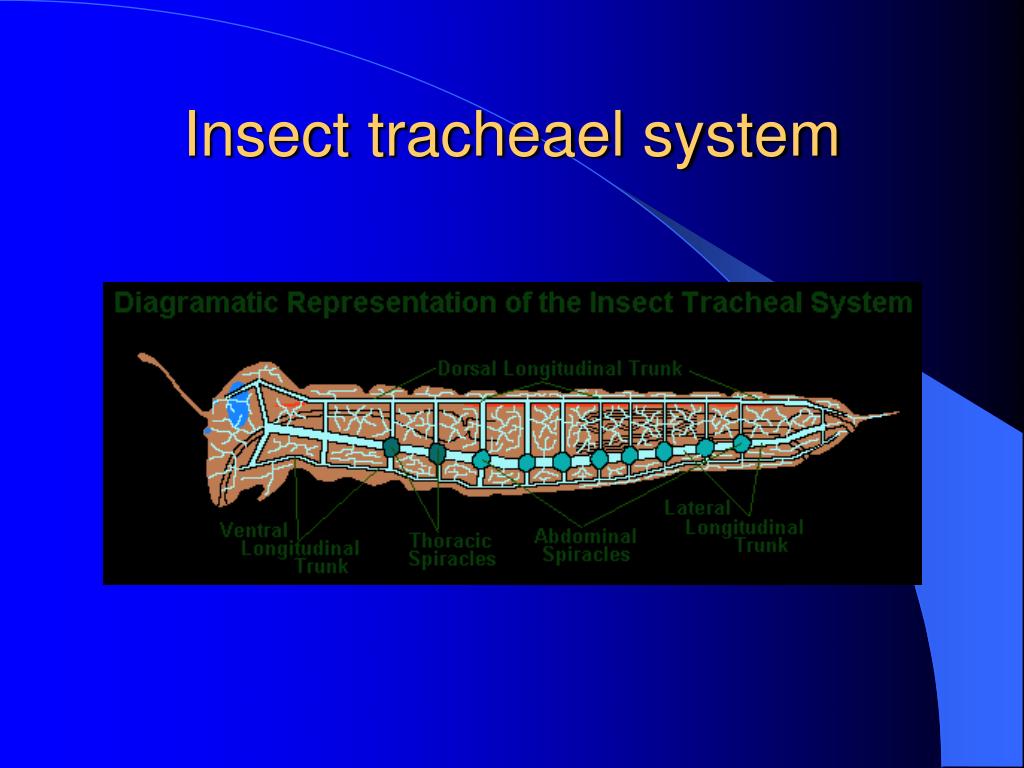 Insect tracheael system

Diagramatic Representation of the Insect Tracheal System

Dorsal Longitudinal Trunk

Ventral Longitudinal Trunk

Thoracic Spiracles

Abdominal Spiracles

Lateral Longitudinal Trunk